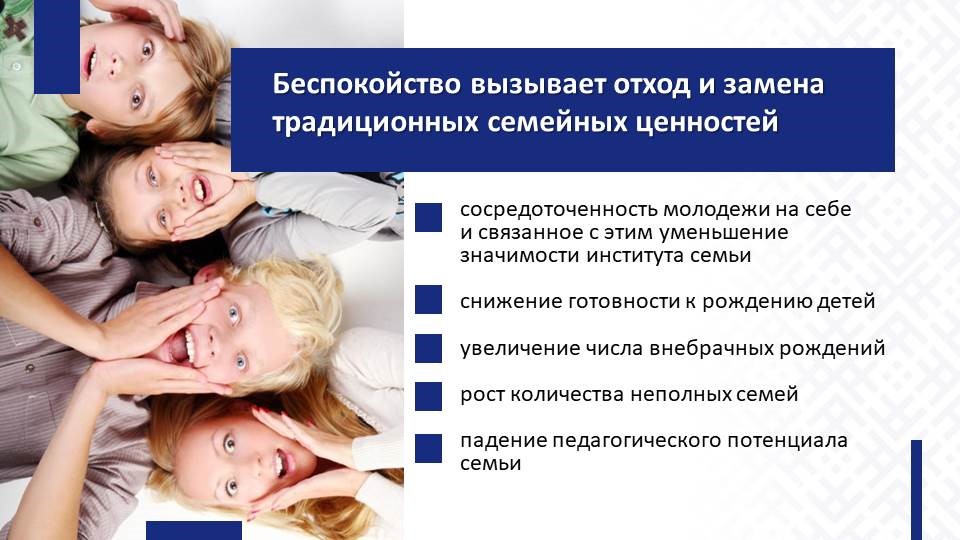 Беспокойство вызывает отход и замена традиционных семейных ценностей

сосредоточенность молодежи на себе и связанное с этим уменьшение значимости института семьи

снижение готовности к рождению детей

увеличение числа внебрачных рождений

рост количества неполных семей

падение педагогического потенциала семьи